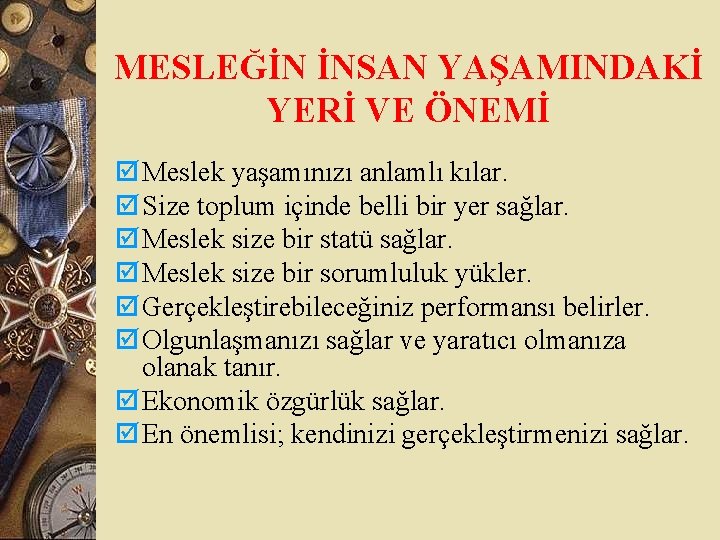 MESLEĞİN İNSAN YAŞAMINDAKİ YERİ VE ÖNEMİ

☑ Meslek yaşamınızı anlamlı kılar.
☑ Size toplum içinde belli bir yer sağlar.
☑ Meslek size bir statü sağlar.
☑ Meslek size bir sorumluluk yükler.
☑ Gerçekleştirebileceğiniz performansı belirler.
☑ Olgunlaşmanızı sağlar ve yaratıcı olmanıza olanak tanır.
☑ Ekonomik özgürlük sağlar.
☑ En önemlisi; kendinizi gerçekleştirmenizi sağlar.